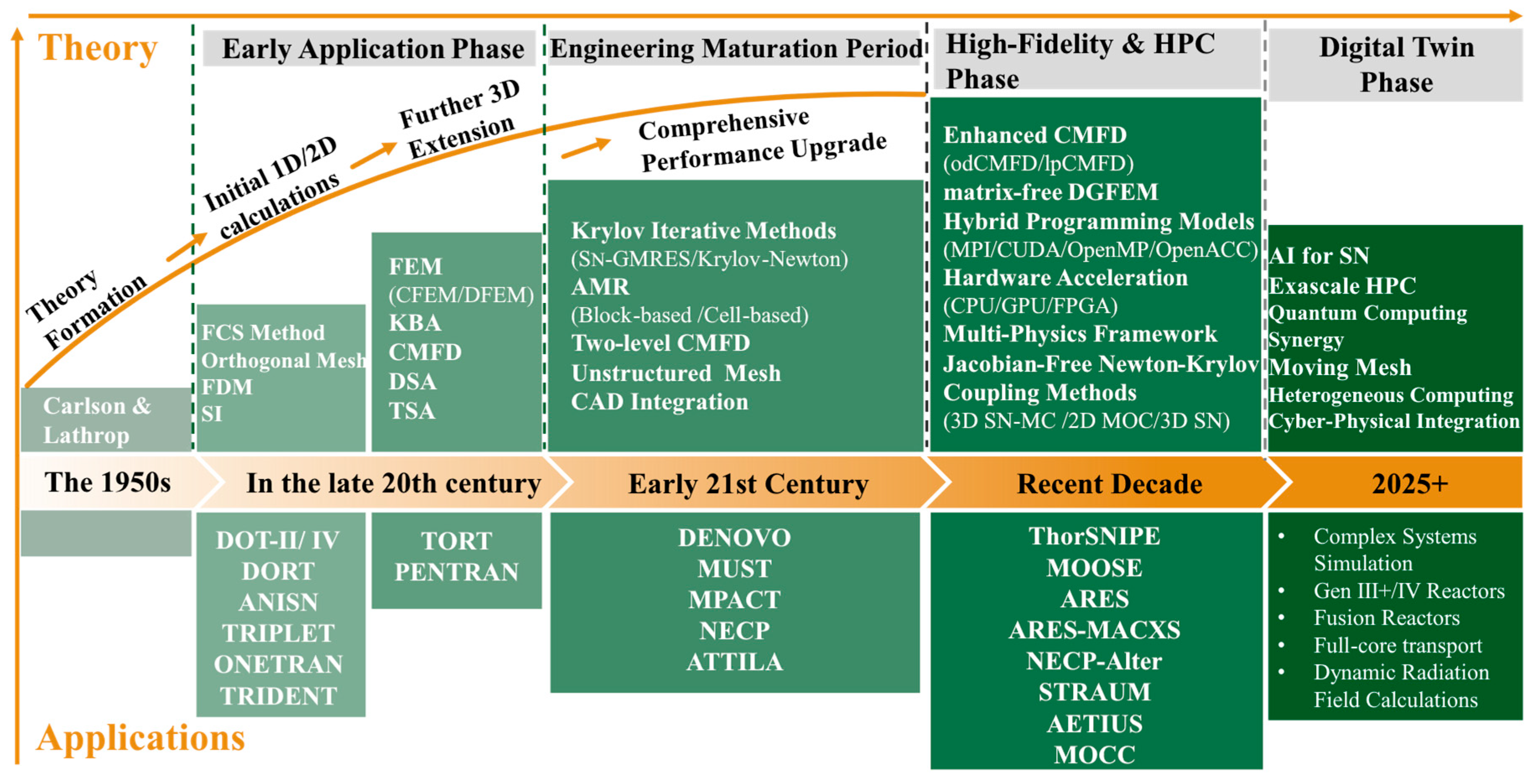 Theory

Early Application Phase

Engineering Maturation Period

High-Fidelity & HPC Phase

Digital Twin Phase

Theory Formation

Initial 1D/2D calculations

Further 3D Extension

Comprehensive Performance Upgrade

Carlson & Lathrop

FCS Method
Orthogonal Mesh
FDM
SI

FEM
(CFEM/DFEM)
KBA
CMFD
DSA
TSA

Krylov Iterative Methods
(SN-GMRES/Krylov-Newton)
AMR
(Block-based /Cell-based)
Two-level CMFD
Unstructured Mesh
CAD Integration

Enhanced CMFD
(odCMFD/lpCMFD)
matrix-free DGFEM
Hybrid Programming Models
(MPI/CUDA/OpenMP/OpenACC)
Hardware Acceleration
(CPU/GPU/FPGA)
Multi-Physics Framework
Jacobian-Free Newton-Krylov
Coupling Methods
(3D SN-MC /2D MOC/3D SN)

AI for SN
Exascale HPC
Quantum Computing Synergy
Moving Mesh
Heterogeneous Computing
Cyber-Physical Integration

The 1950s

In the late 20th century

Early 21st Century

Recent Decade

2025+

DOT-II/ IV
DORT
ANISN
TRIPLET
ONETRAN
TRIDENT

TORT
PENTRAN

DENOVO
MUST
MPACT
NECP
ATTILA

ThorSNIPE
MOOSE
ARES
ARES-MACXS
NECP-Alter
STRAUM
AETIUS
MOCC

• Complex Systems Simulation
• Gen III+/IV Reactors
• Fusion Reactors
• Full-core transport
• Dynamic Radiation Field Calculations

Applications